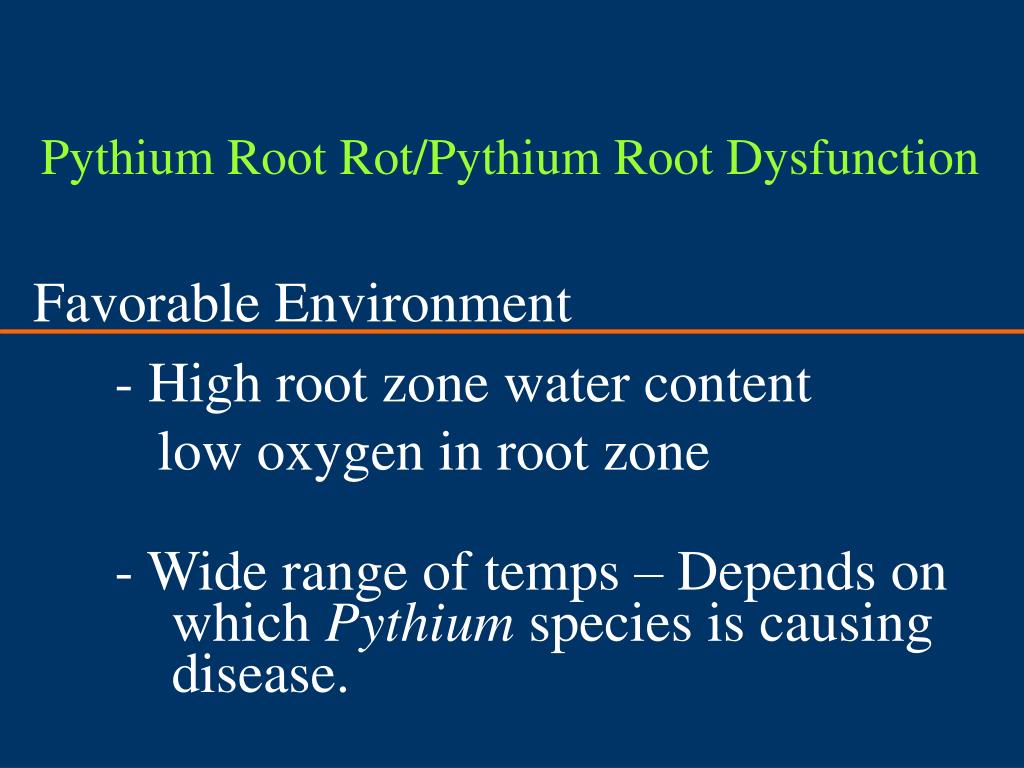 Pythium Root Rot/Pythium Root Dysfunction

Favorable Environment

- High root zone water content
low oxygen in root zone

- Wide range of temps – Depends on which Pythium species is causing disease.